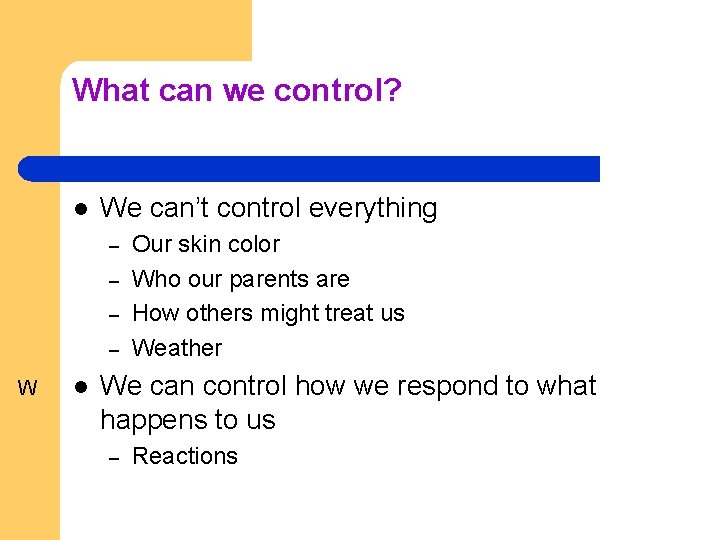 What can we control?

• We can't control everything
- Our skin color
- Who our parents are
- How others might treat us
- Weather

W

• We can control how we respond to what happens to us
- Reactions